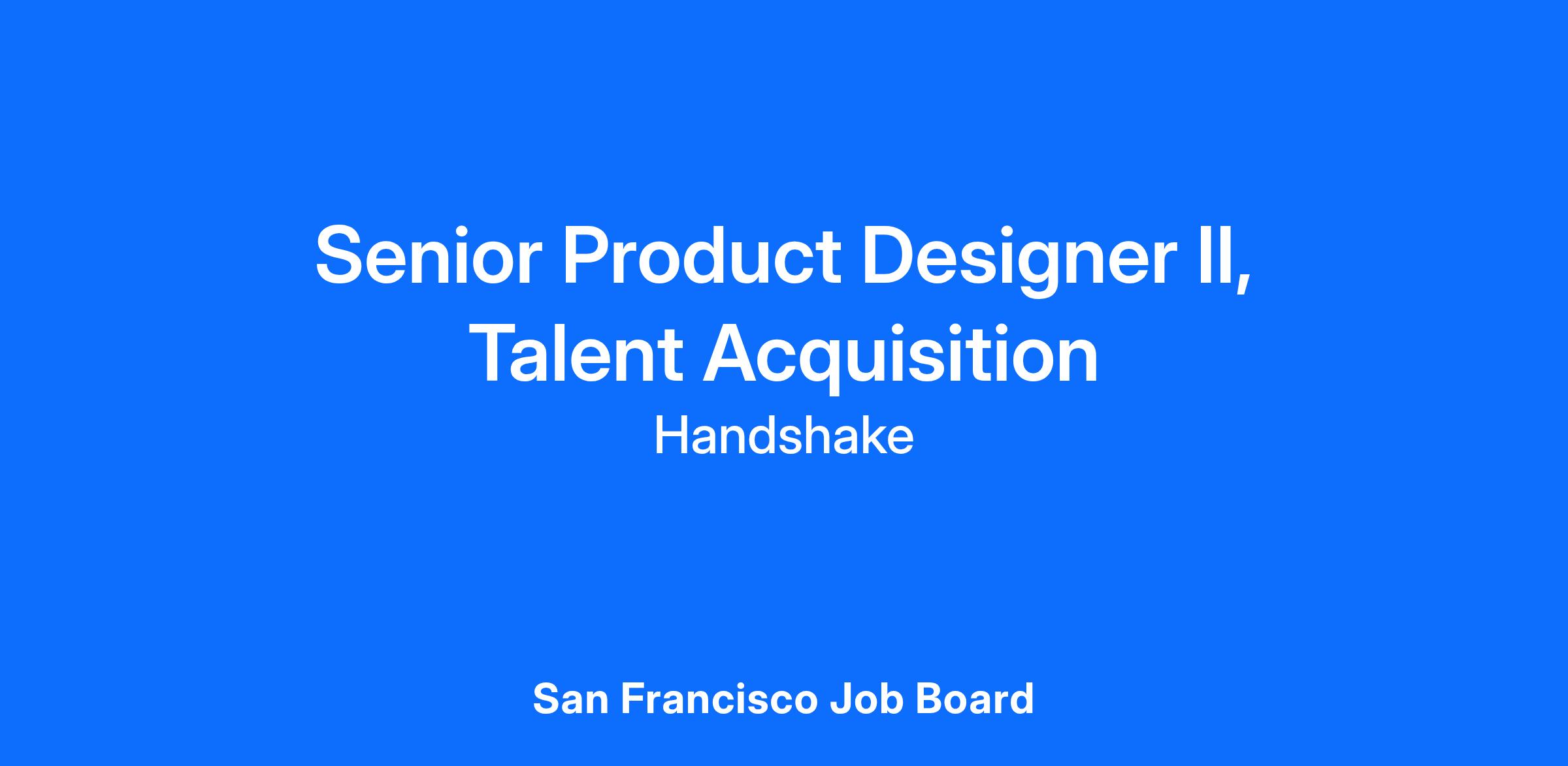 Senior Product Designer II, Talent Acquisition

Handshake

San Francisco Job Board